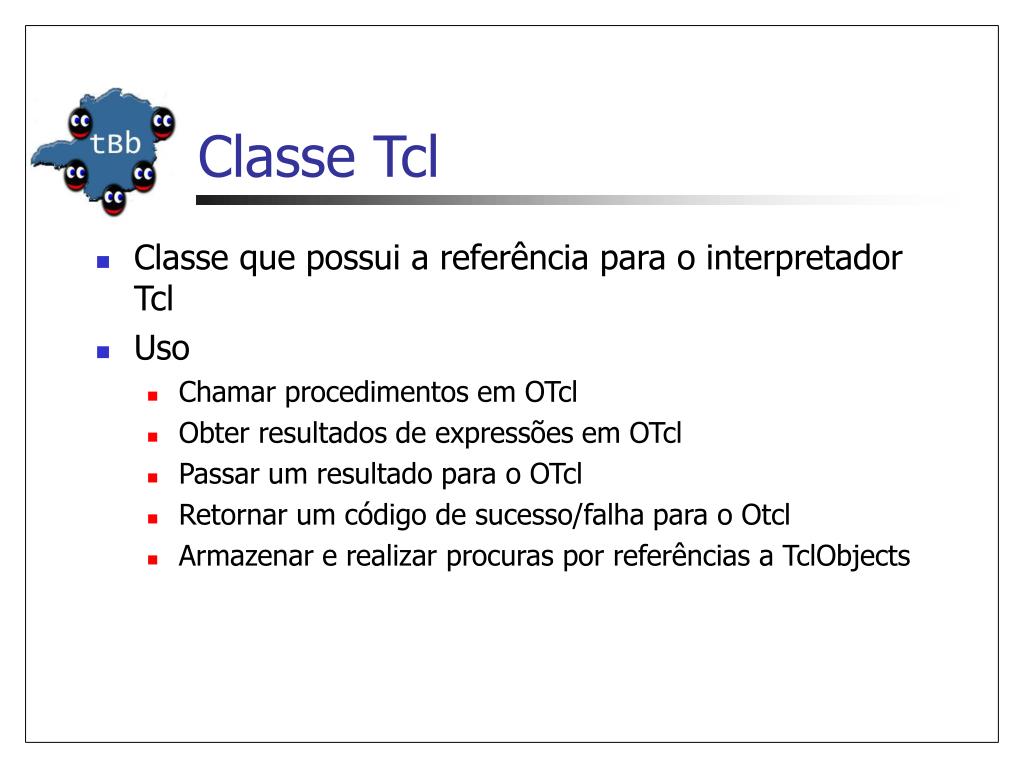 tBb

Classe Tcl

Classe que possui a referência para o interpretador Tcl

Uso

Chamar procedimentos em OTcl

Obter resultados de expressões em OTcl

Passar um resultado para o OTcl

Retornar um código de sucesso/falha para o Otcl

Armazenar e realizar procuras por referências a TclObjects